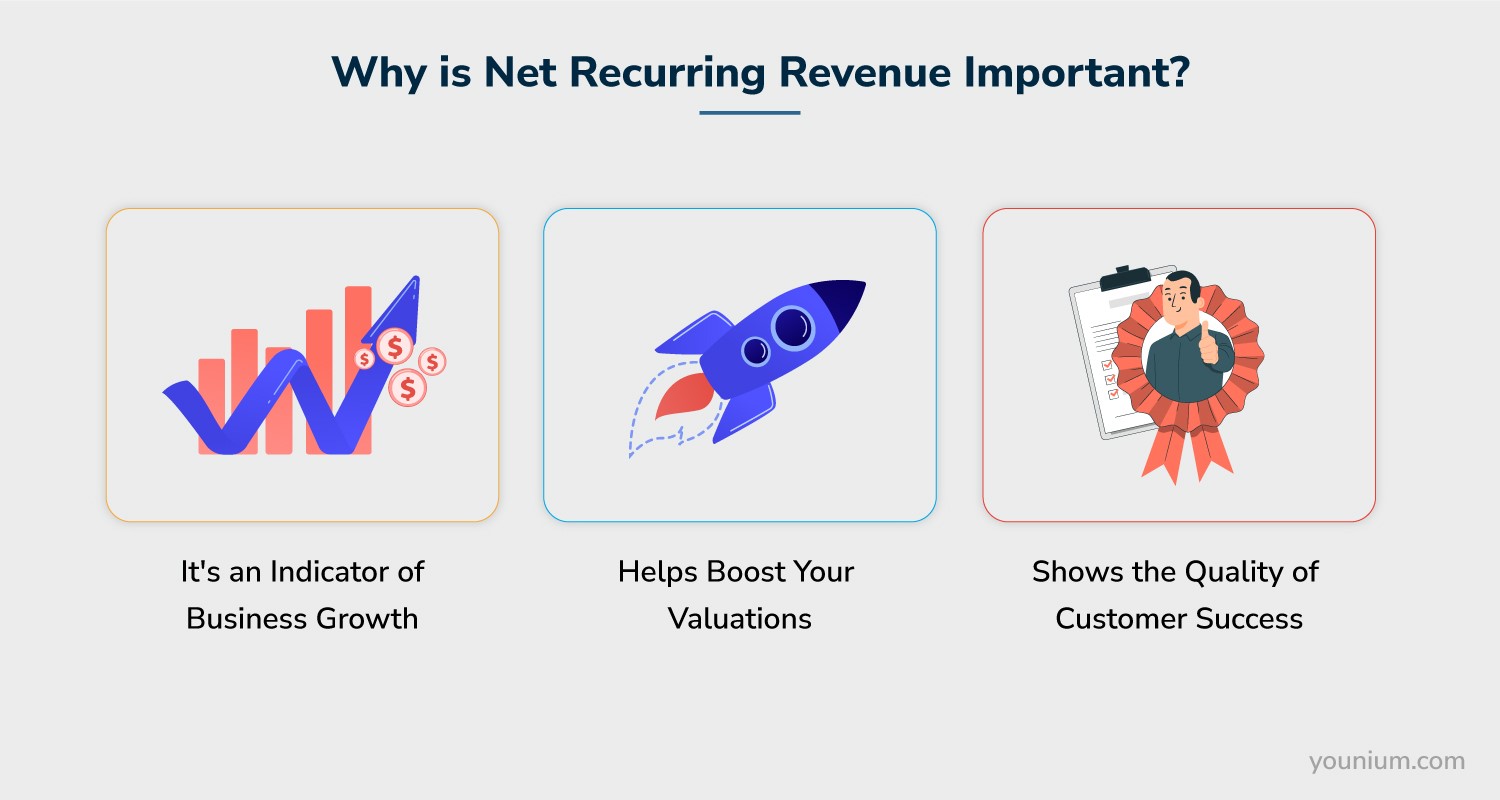 Why is Net Recurring Revenue Important?

$ $ $ $

It's an Indicator of Business Growth

Helps Boost Your Valuations

Shows the Quality of Customer Success

younium.com